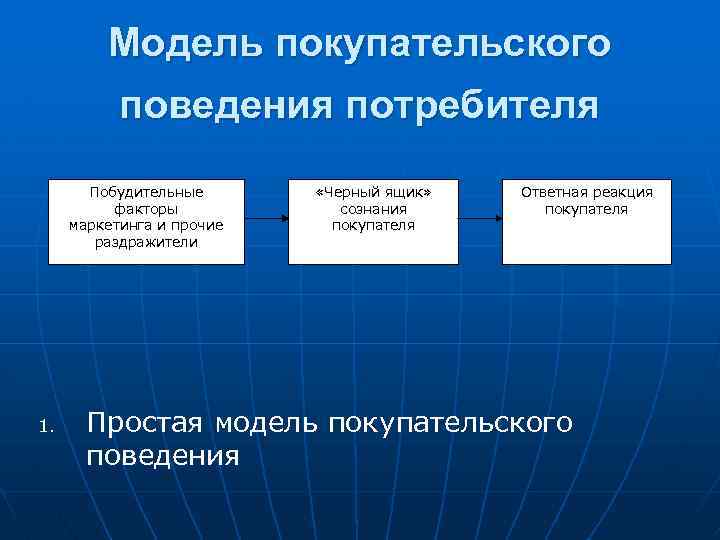 Модель покупательского поведения потребителя

Побудительные факторы маркетинга и прочие раздражители

«Черный ящик» сознания покупателя

Ответная реакция покупателя

1. Простая модель покупательского поведения